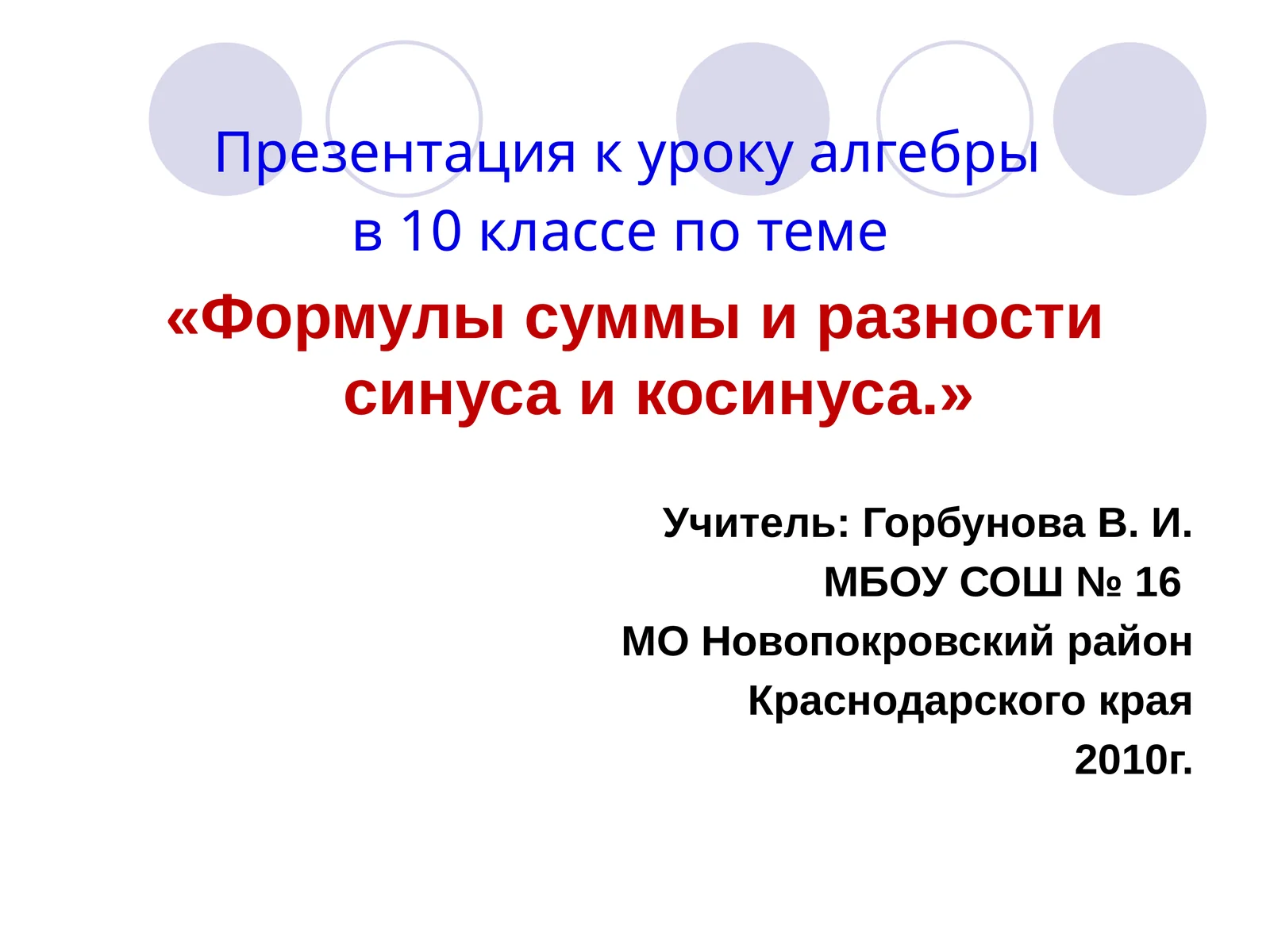 Презентация к уроку алгебры
в 10 классе по теме
«Формулы суммы и разности синуса и косинуса.»

Учитель: Горбунова В. И.
МБОУ СОШ № 16
МО Новопокровский район
Краснодарского края
2010г.